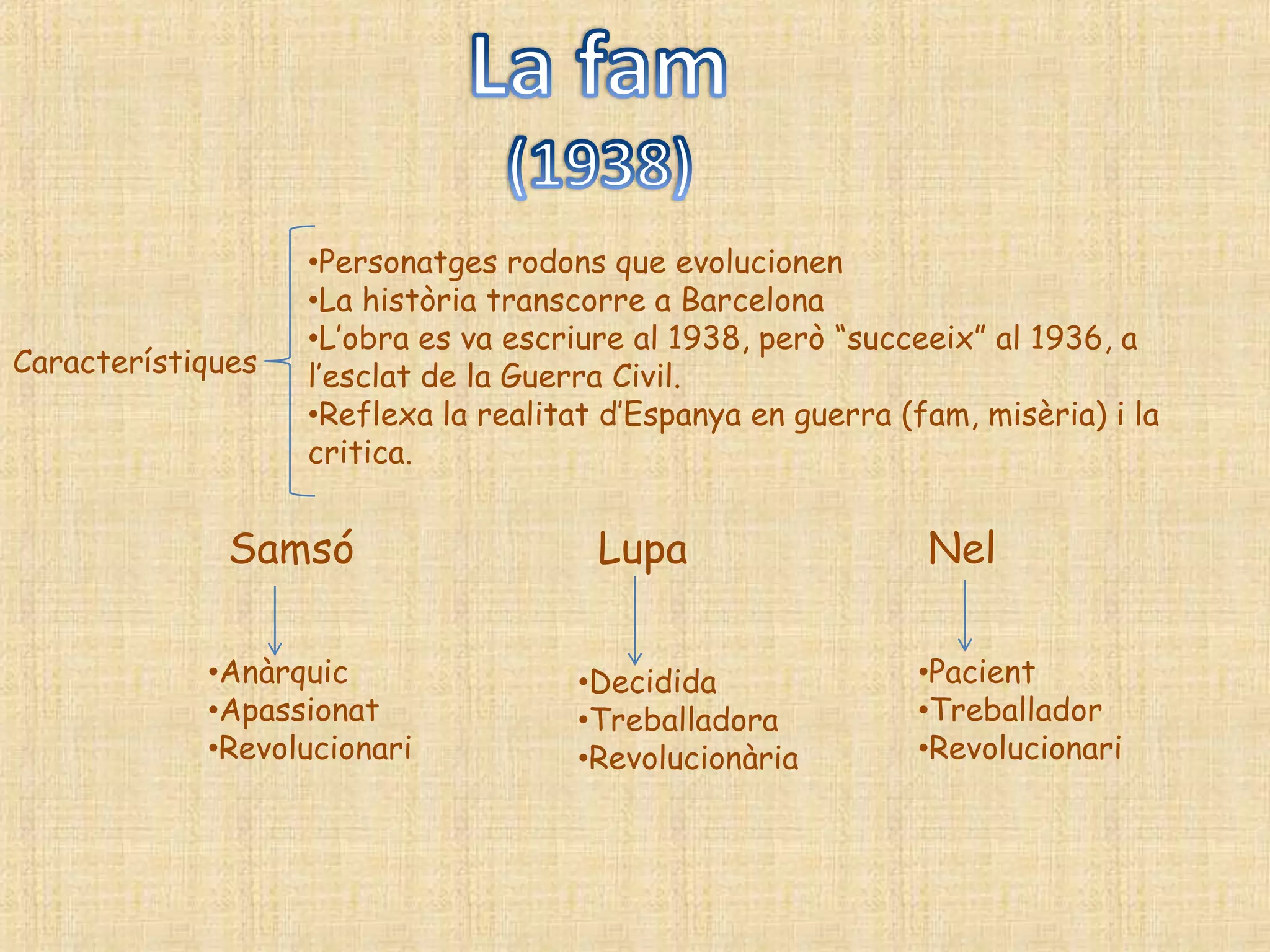 La fam
(1938)

Característiques

•Personatges rodons que evolucionen
•La història transcorre a Barcelona
•L'obra es va escriure al 1938, però "succeeix" al 1936, a l'esclat de la Guerra Civil.
•Reflexa la realitat d'Espanya en guerra (fam, misèria) i la critica.

Samsó

•Anàrquic
•Apassionat
•Revolucionari

Lupa

•Decidida
•Treballadora
•Revolucionària

Nel

•Pacient
•Treballador
•Revolucionari